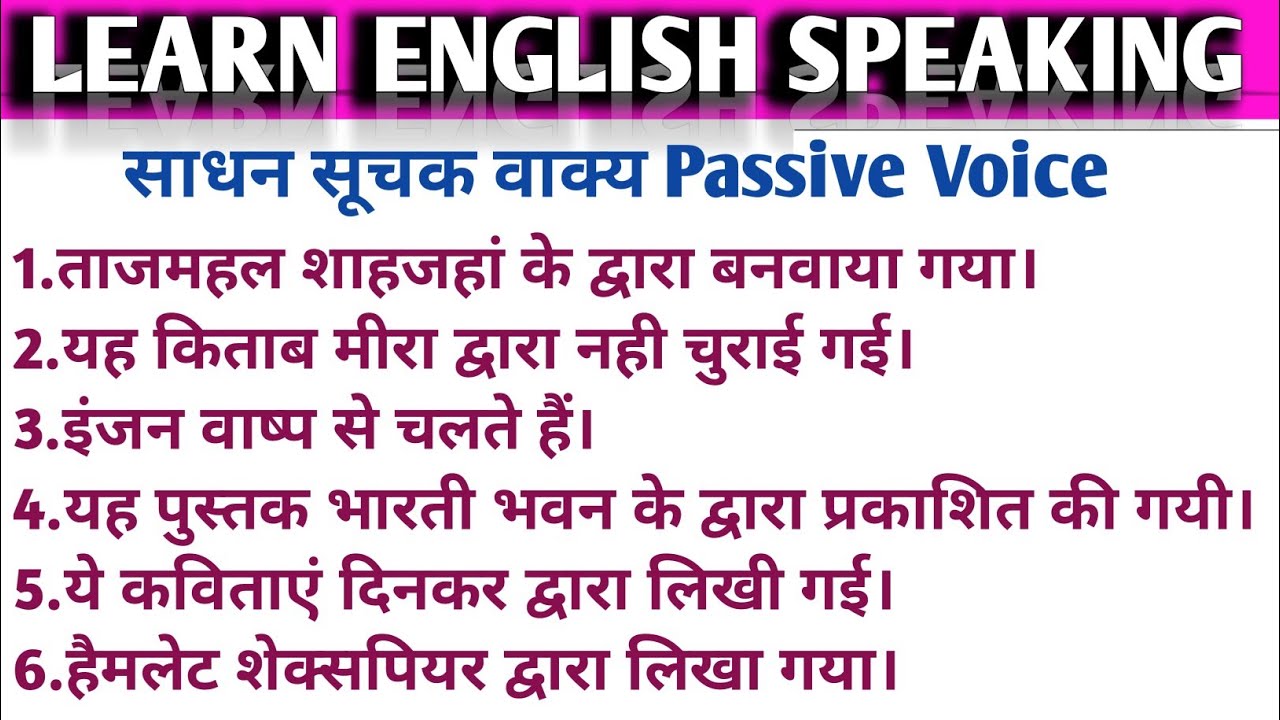 LEARN ENGLISH SPEAKING

साधन सूचक वाक्य Passive Voice

1.ताजमहल शाहजहां के द्वारा बनवाया गया।

2.यह किताब मीरा द्वारा नही चुराई गई।

3.इंजन वाष्प से चलते हैं।

4.यह पुस्तक भारती भवन के द्वारा प्रकाशित की गयी।

5.ये कविताएं दिनकर द्वारा लिखी गई।

6.हैमलेट शेक्सपियर द्वारा लिखा गया।